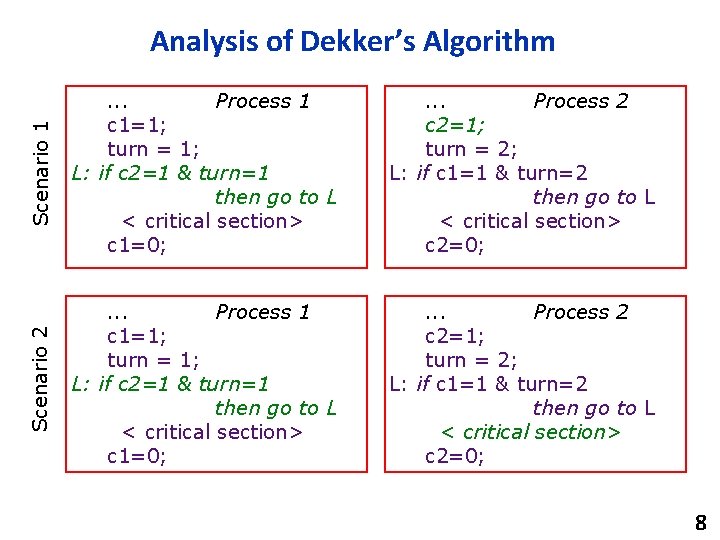 Analysis of Dekker's Algorithm

Scenario 1

... Process 1
c1=1;
turn = 1;
L: if c2=1 & turn=1
then go to L
< critical section>
c1=0;

... Process 2
c2=1;
turn = 2;
L: if c1=1 & turn=2
then go to L
< critical section>
c2=0;

Scenario 2

... Process 1
c1=1;
turn = 1;
L: if c2=1 & turn=1
then go to L
< critical section>
c1=0;

... Process 2
c2=1;
turn = 2;
L: if c1=1 & turn=2
then go to L
< critical section>
c2=0;

8